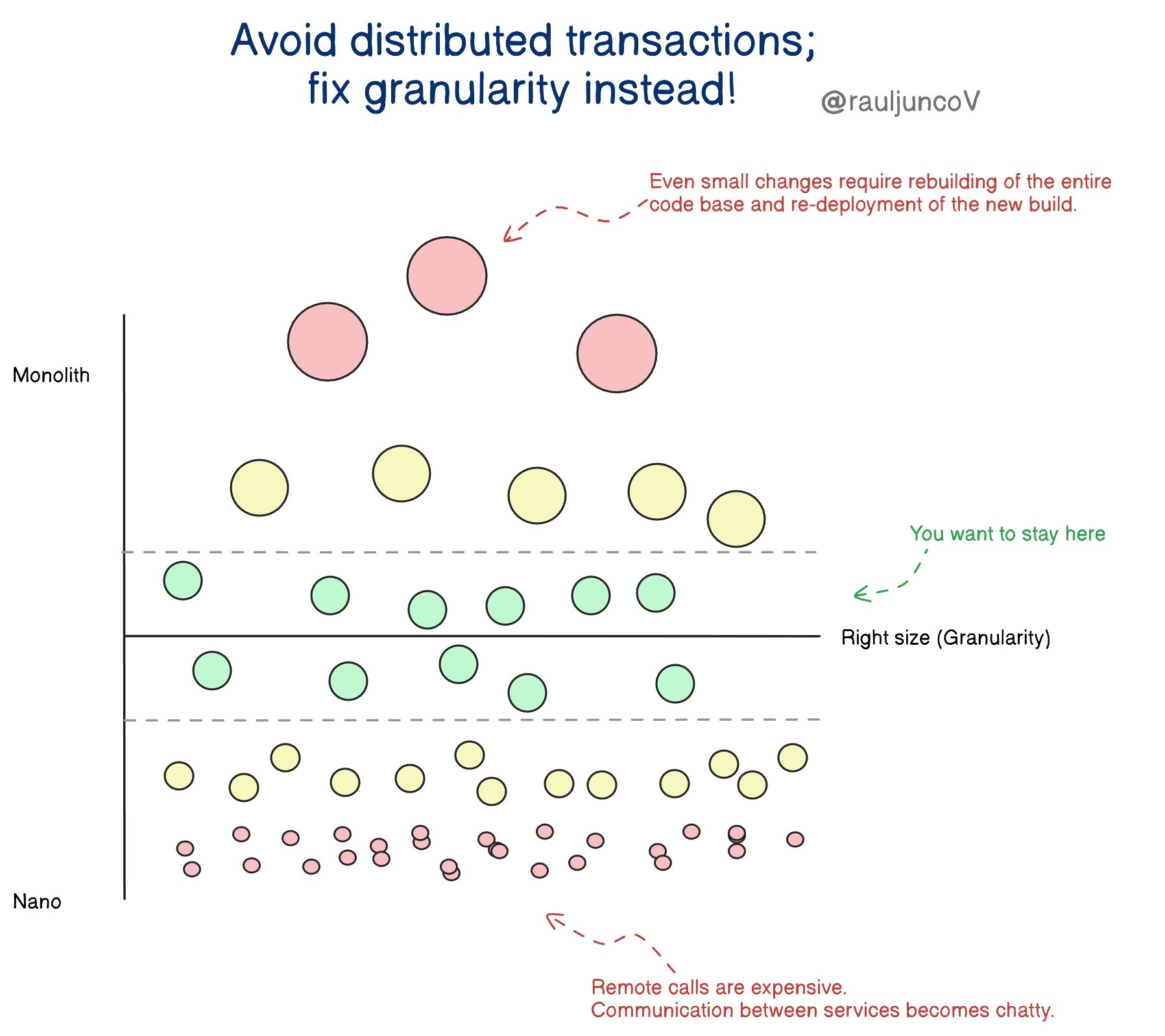 Avoid distributed transactions;
fix granularity instead!

@rauljuncoV

Even small changes require rebuilding of the entire code base and re-deployment of the new build.

Monolith

You want to stay here

Right size (Granularity)

Nano

Remote calls are expensive.
Communication between services becomes chatty.